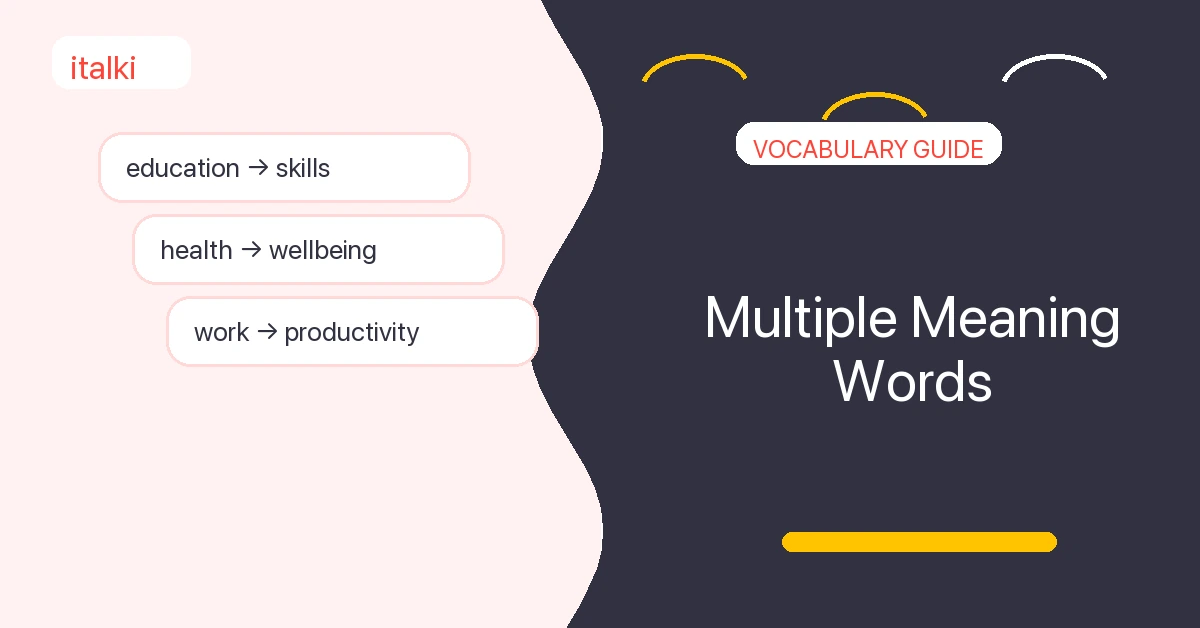 italki

education → skills

health → wellbeing

work → productivity

VOCABULARY GUIDE

Multiple Meaning Words